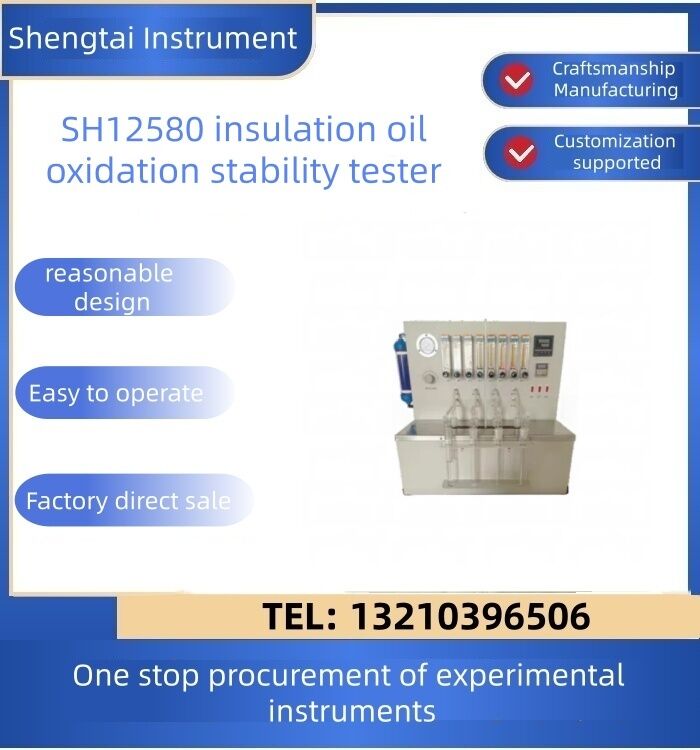 Shengtai Instrument

Craftsmanship Manufacturing

Customization supported

SH12580 insulation oil oxidation stability tester

reasonable design

Easy to operate

Factory direct sale

TEL: 13210396506

One stop procurement of experimental instruments